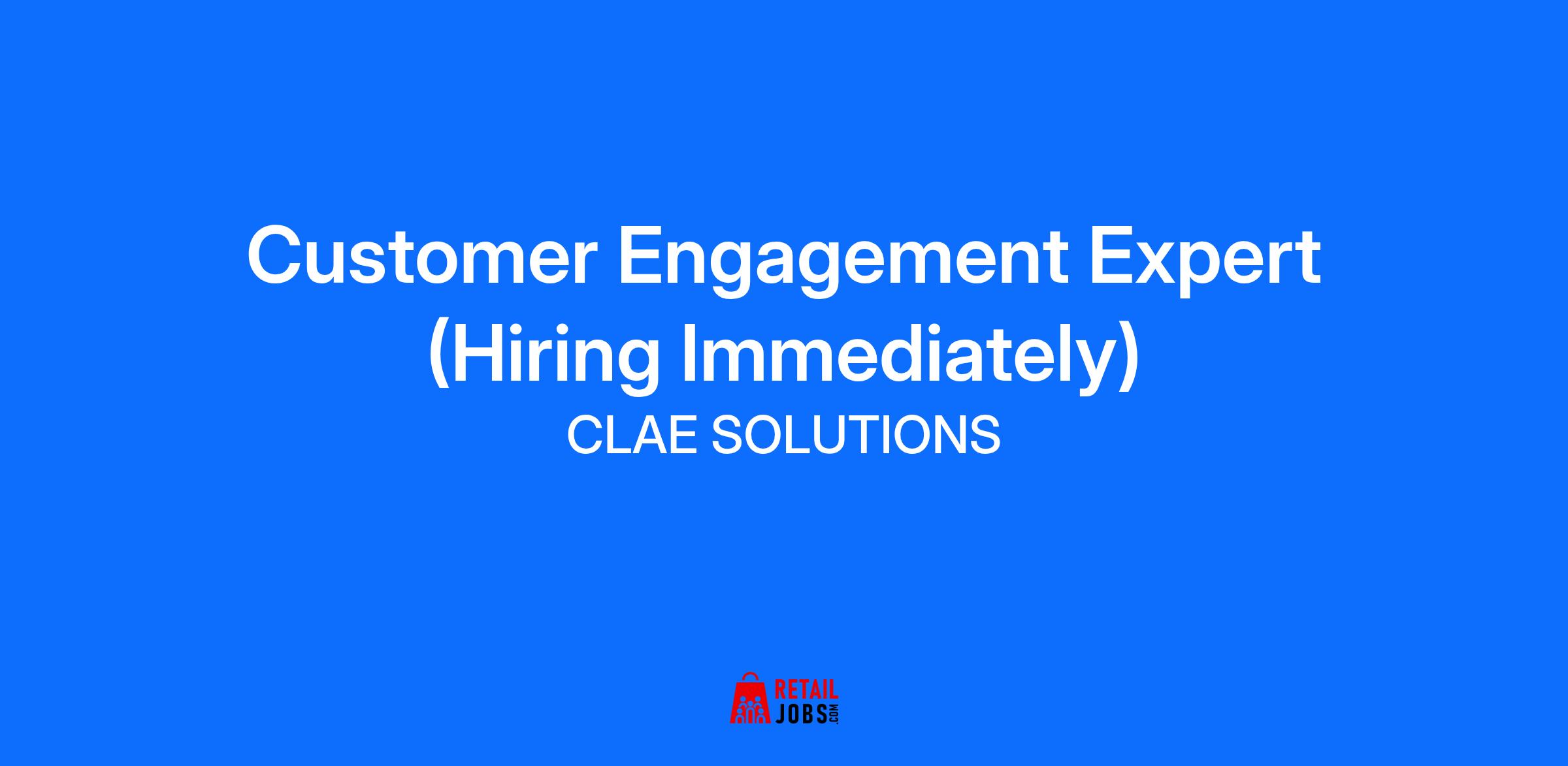 Customer Engagement Expert (Hiring Immediately)
CLAE SOLUTIONS

RETAIL
JOBS.COM